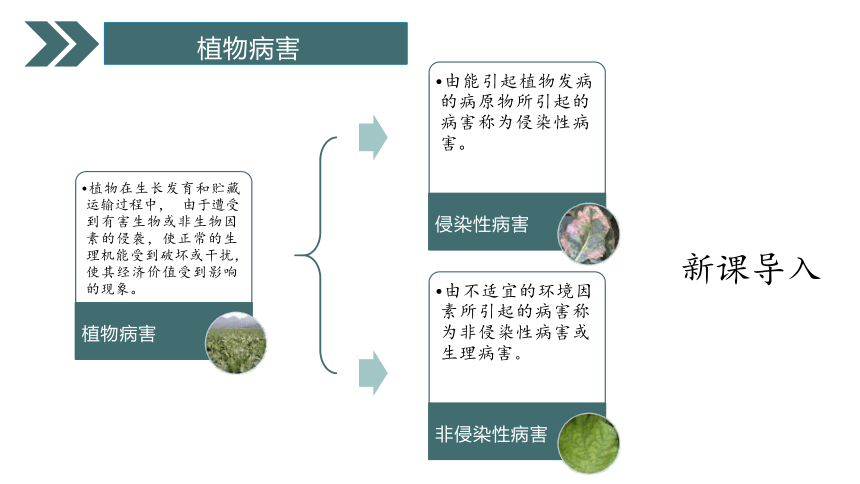 植物病害

•植物在生长发育和贮藏运输过程中， 由于遭受到有害生物或非生物因素的侵袭，使正常的生理机能受到破坏或干扰，使其经济价值受到影响的现象。

植物病害

•由能引起植物发病的病原物所引起的病害称为侵染性病害。

侵染性病害

•由不适宜的环境因素所引起的病害称为非侵染性病害或生理病害。

非侵染性病害

新课导入